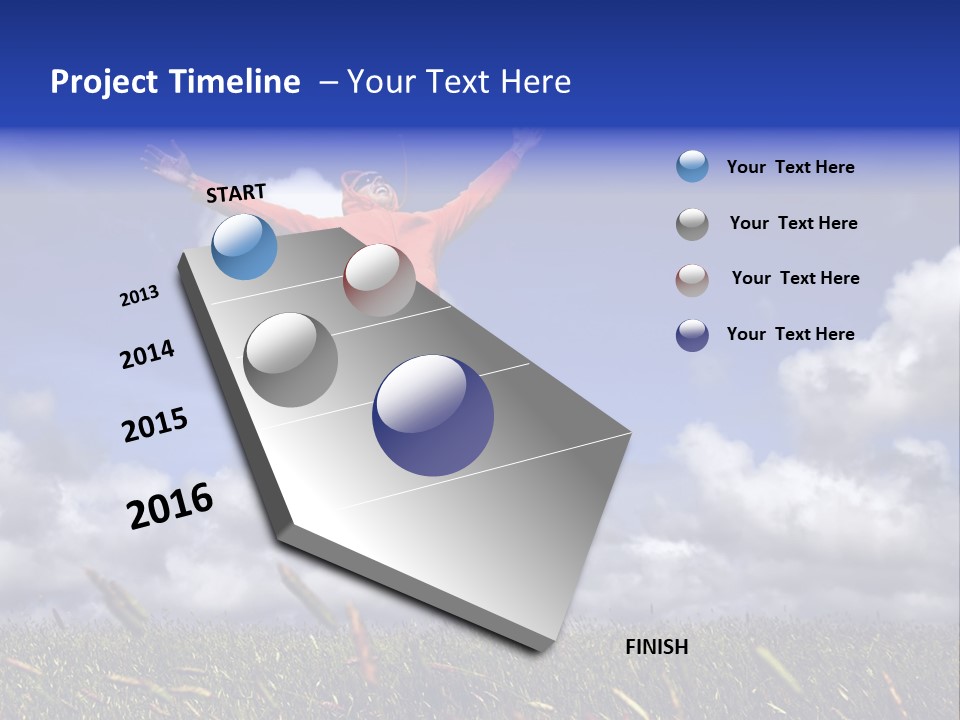 Project Timeline – Your Text Here

START

2013

2014

2015

2016

FINISH

Your Text Here

Your Text Here

Your Text Here

Your Text Here